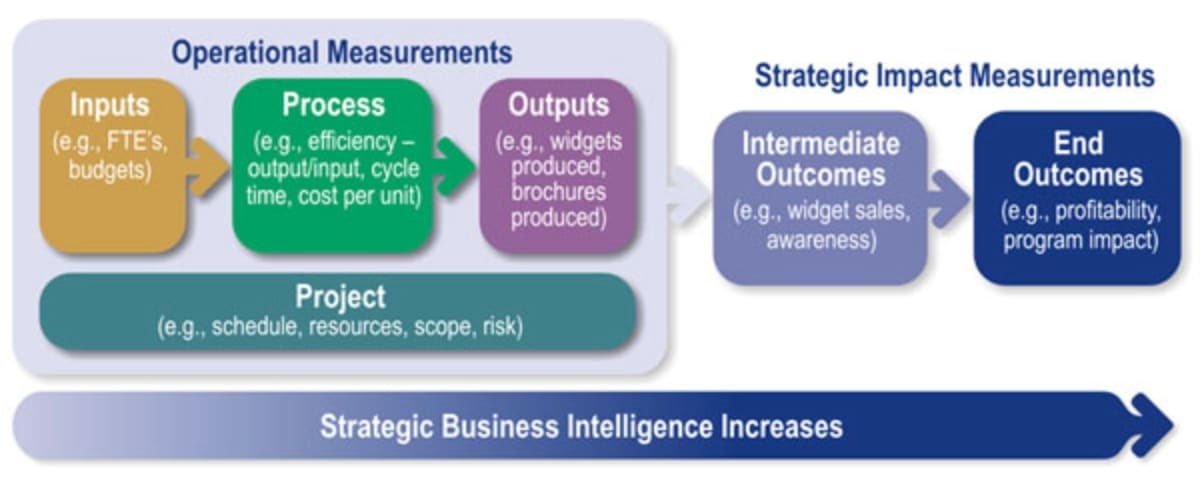 Operational Measurements

Inputs
(e.g., FTE's, budgets)

Process
(e.g., efficiency – output/input, cycle time, cost per unit)

Outputs
(e.g., widgets produced, brochures produced)

Project
(e.g., schedule, resources, scope, risk)

Strategic Impact Measurements

Intermediate Outcomes
(e.g., widget sales, awareness)

End Outcomes
(e.g., profitability, program impact)

Strategic Business Intelligence Increases